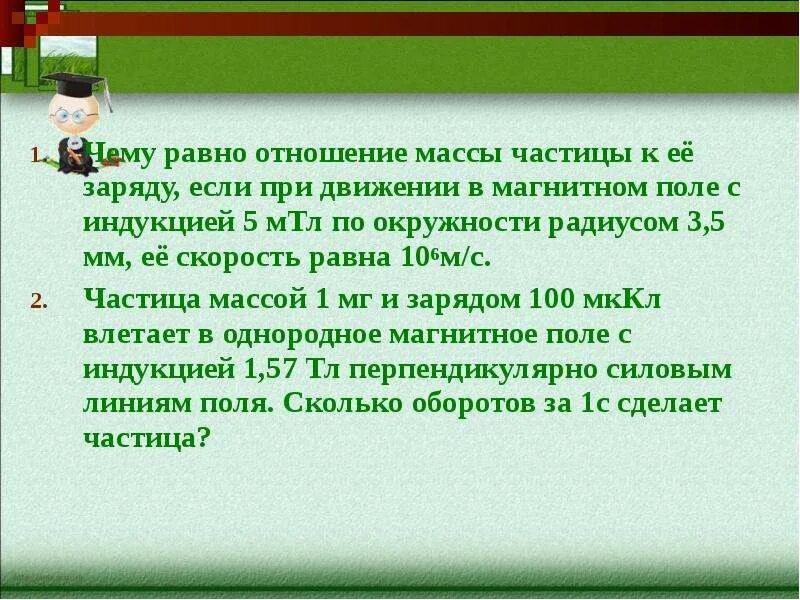 1. Чему равно отношение массы частицы к её заряду, если при движении в магнитном поле с индукцией 5 мТл по окружности радиусом 3,5 мм, её скорость равна $10^6$м/с.

2. Частица массой 1 мг и зарядом 100 мкКл влетает в однородное магнитное поле с индукцией 1,57 Тл перпендикулярно силовым линиям поля. Сколько оборотов за 1с сделает частица?